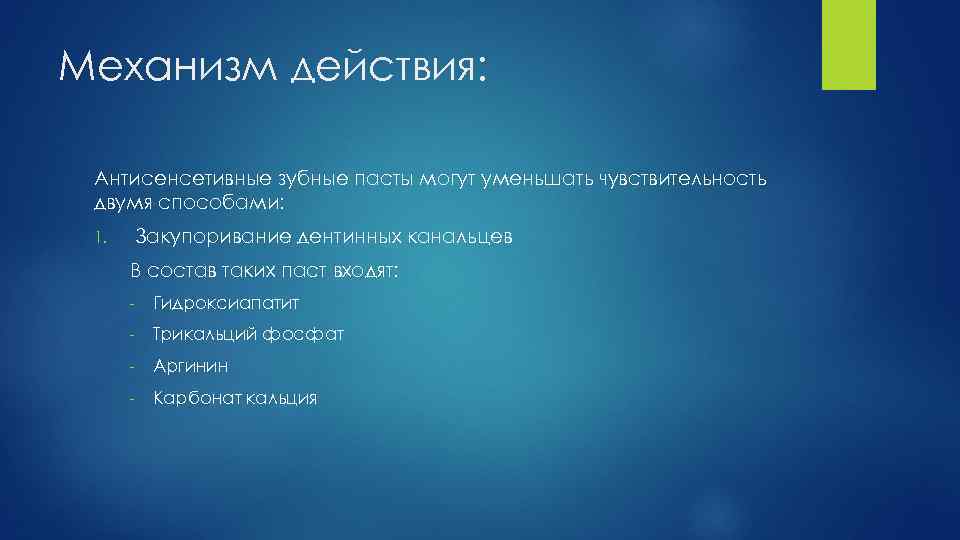 Механизм действия:

Антисенсетивные зубные пасты могут уменьшать чувствительность двумя способами:

1. Закупоривание дентинных канальцев

В состав таких паст входят:

- Гидроксиапатит
- Трикальций фосфат
- Аргинин
- Карбонат кальция